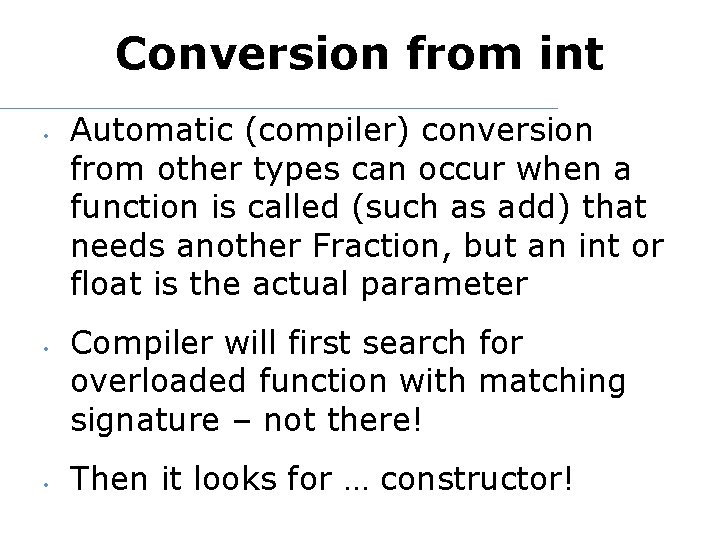 Conversion from int

• Automatic (compiler) conversion from other types can occur when a function is called (such as add) that needs another Fraction, but an int or float is the actual parameter

• Compiler will first search for overloaded function with matching signature – not there!

• Then it looks for … constructor!